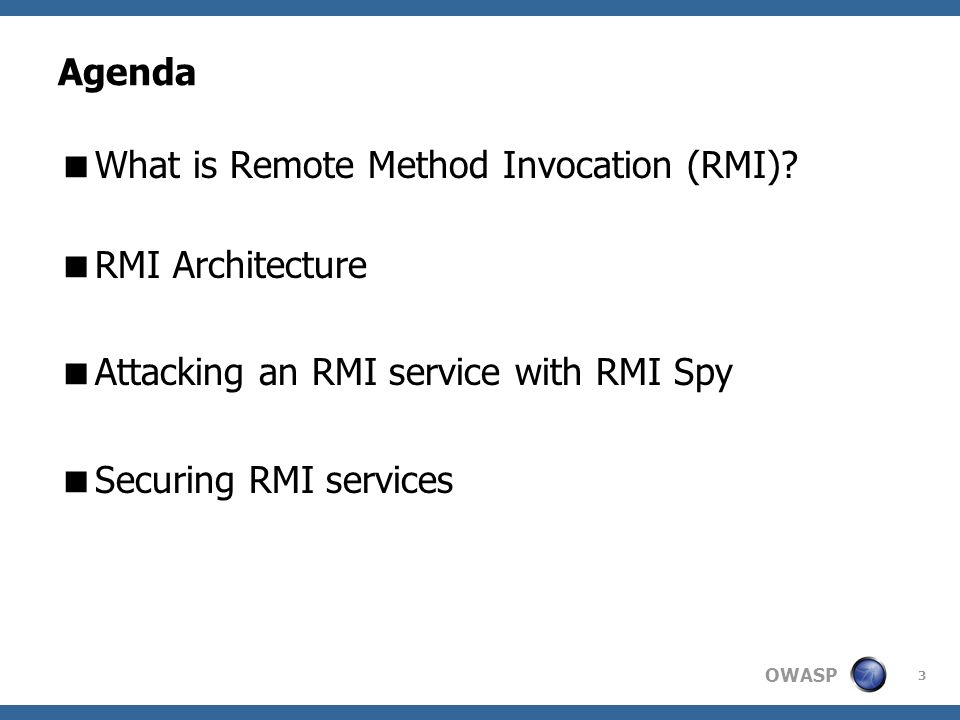 Agenda

■ What is Remote Method Invocation (RMI)?

■ RMI Architecture

■ Attacking an RMI service with RMI Spy

■ Securing RMI services

OWASP

3